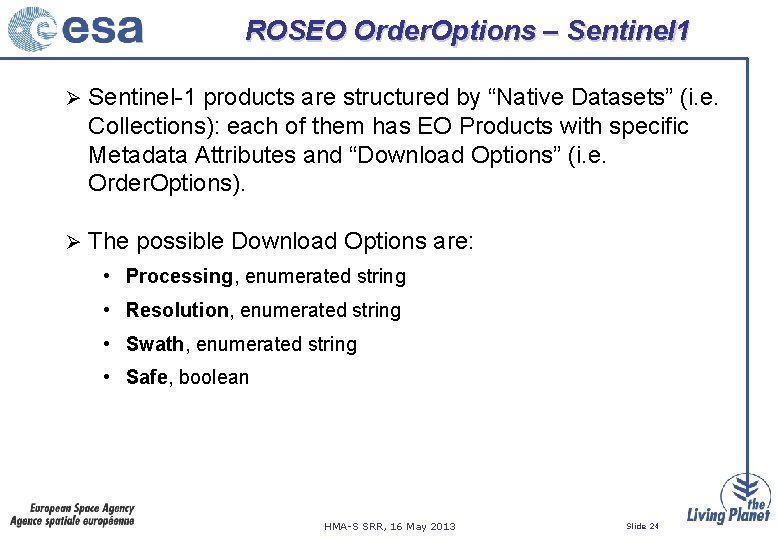 esa

ROSEO OrderOptions – Sentinel1

➢ Sentinel-1 products are structured by “Native Datasets” (i.e. Collections): each of them has EO Products with specific Metadata Attributes and “Download Options” (i.e. OrderOptions).

➢ The possible Download Options are:

• **Processing**, enumerated string
• **Resolution**, enumerated string
• **Swath**, enumerated string
• **Safe**, boolean

European Space Agency
Agence spatiale européenne

HMA-S SRR, 16 May 2013

Slide 24

the Living Planet